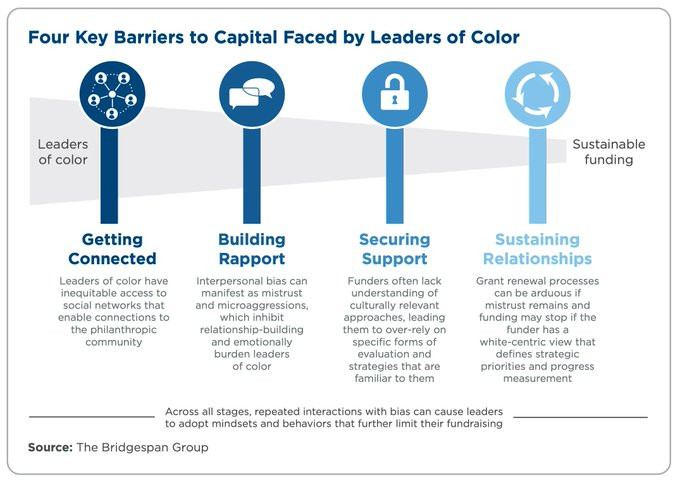 Four Key Barriers to Capital Faced by Leaders of Color

Leaders of color

Sustainable funding

Getting Connected

Leaders of color have inequitable access to social networks that enable connections to the philanthropic community

Building Rapport

Interpersonal bias can manifest as mistrust and microaggressions, which inhibit relationship-building and emotionally burden leaders of color

Securing Support

Funders often lack understanding of culturally relevant approaches, leading them to over-rely on specific forms of evaluation and strategies that are familiar to them

Sustaining Relationships

Grant renewal processes can be arduous if mistrust remains and funding may stop if the funder has a white-centric view that defines strategic priorities and progress measurement

Across all stages, repeated interactions with bias can cause leaders to adopt mindsets and behaviors that further limit their fundraising

Source: The Bridgespan Group